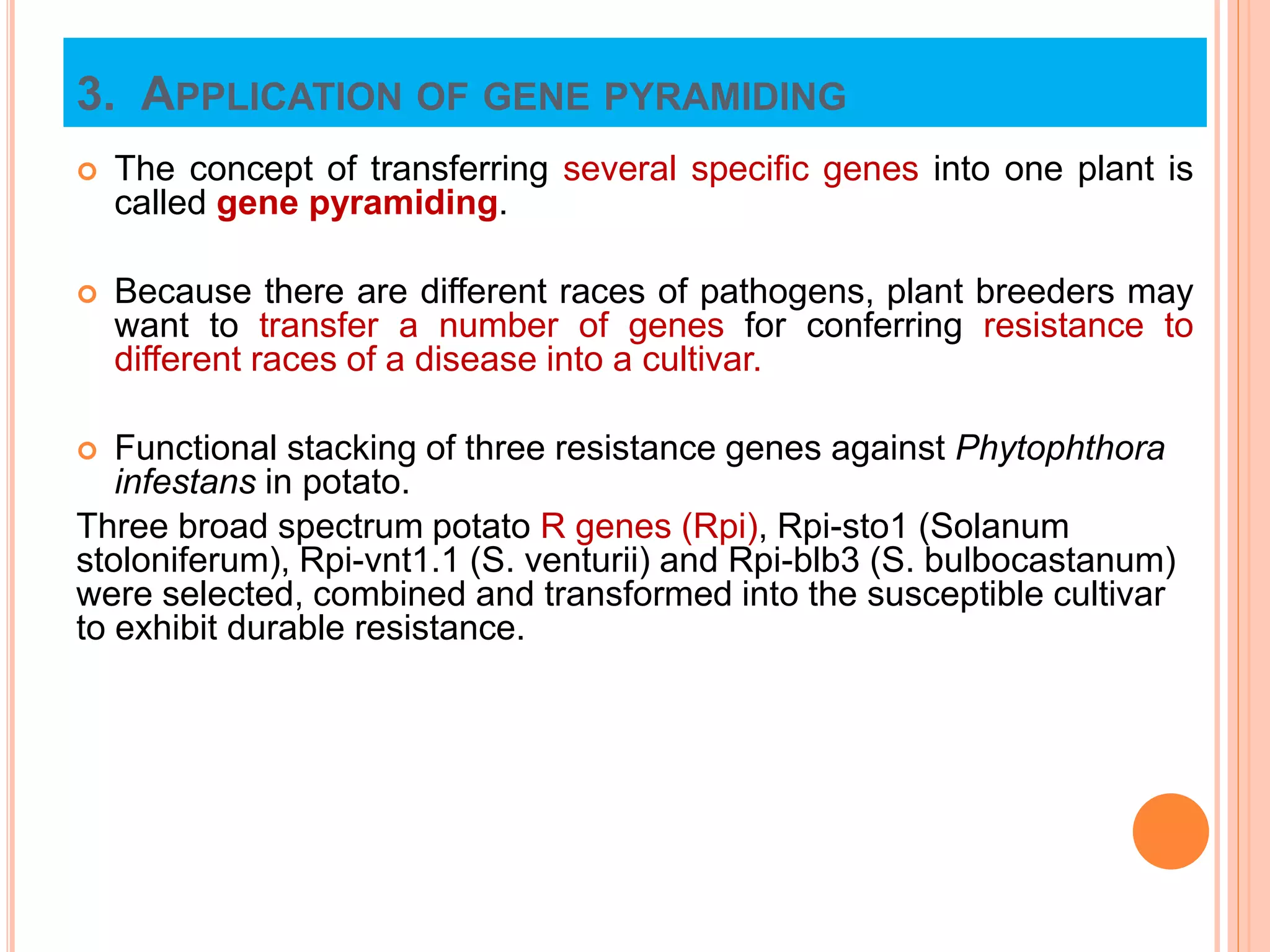 3. APPLICATION OF GENE PYRAMIDING

The concept of transferring several specific genes into one plant is called gene pyramiding.

Because there are different races of pathogens, plant breeders may want to transfer a number of genes for conferring resistance to different races of a disease into a cultivar.

Functional stacking of three resistance genes against Phytophthora infestans in potato.

Three broad spectrum potato R genes (Rpi), Rpi-sto1 (Solanum stoloniferum), Rpi-vnt1.1 (S. venturii) and Rpi-blb3 (S. bulbocastanum) were selected, combined and transformed into the susceptible cultivar to exhibit durable resistance.